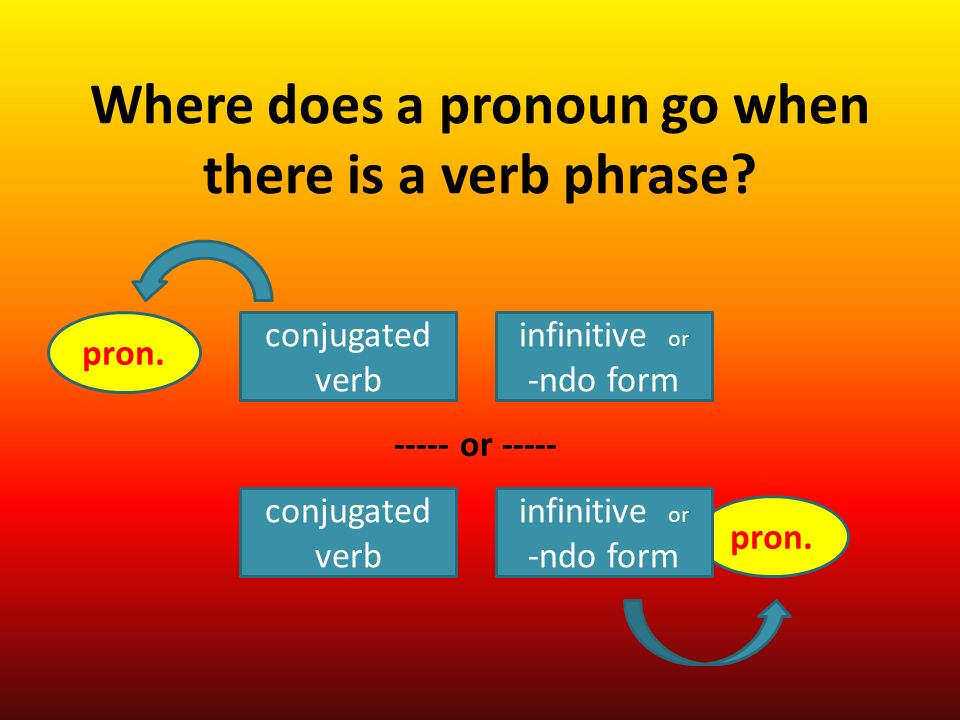 Where does a pronoun go when there is a verb phrase?

pron.

conjugated verb

infinitive or -ndo form

----- or -----

conjugated verb

infinitive or -ndo form

pron.